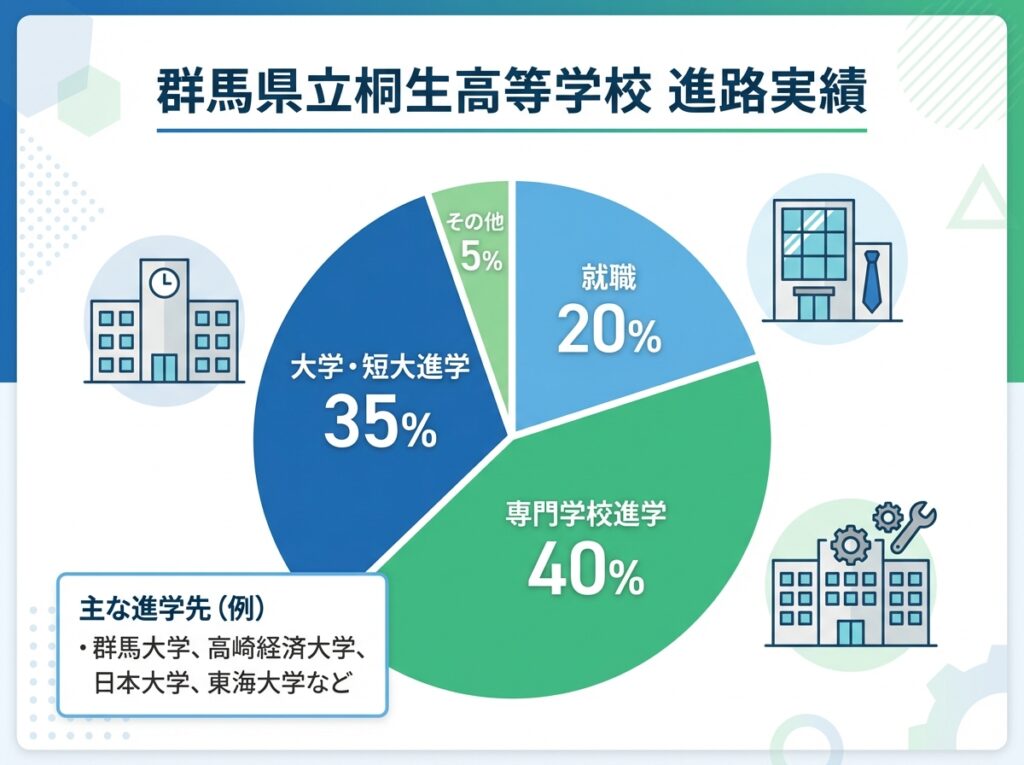 群馬県立桐生高等学校 進路実績

その他
5%

就職
20%

大学・短大進学
35%

専門学校進学
40%

主な進学先（例）
・群馬大学、高崎経済大学、日本大学、東海大学など